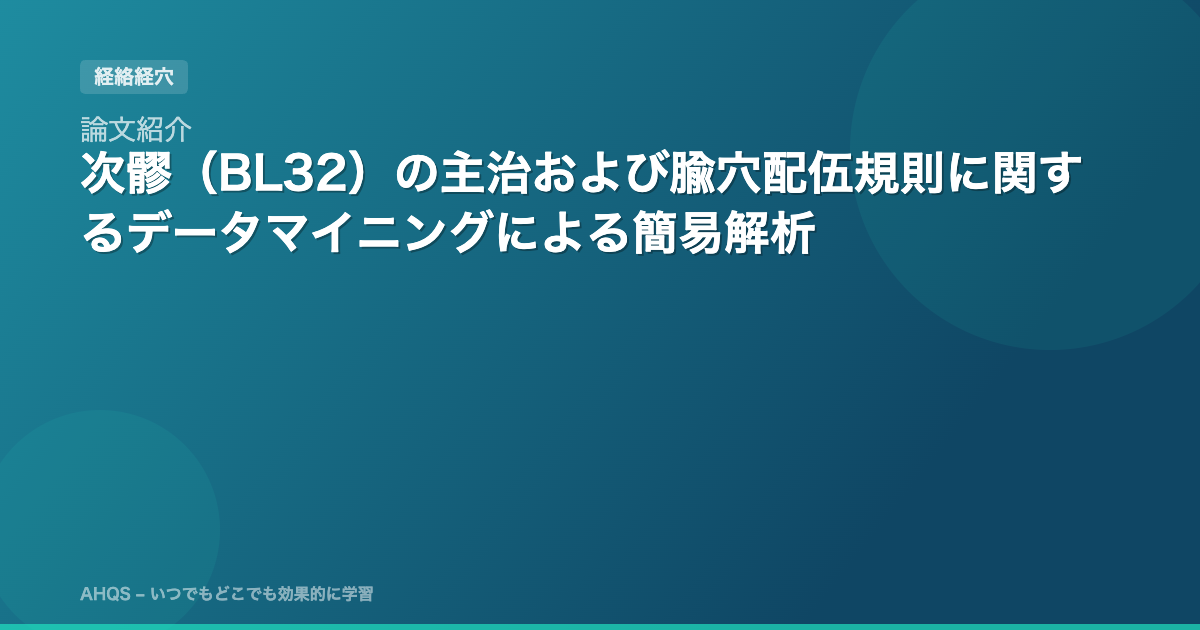 経絡経穴

論文紹介

次髎（BL32）の主治および腧穴配伍規則に関するデータマイニングによる簡易解析

AHQS – いつでもどこでも効果的に学習